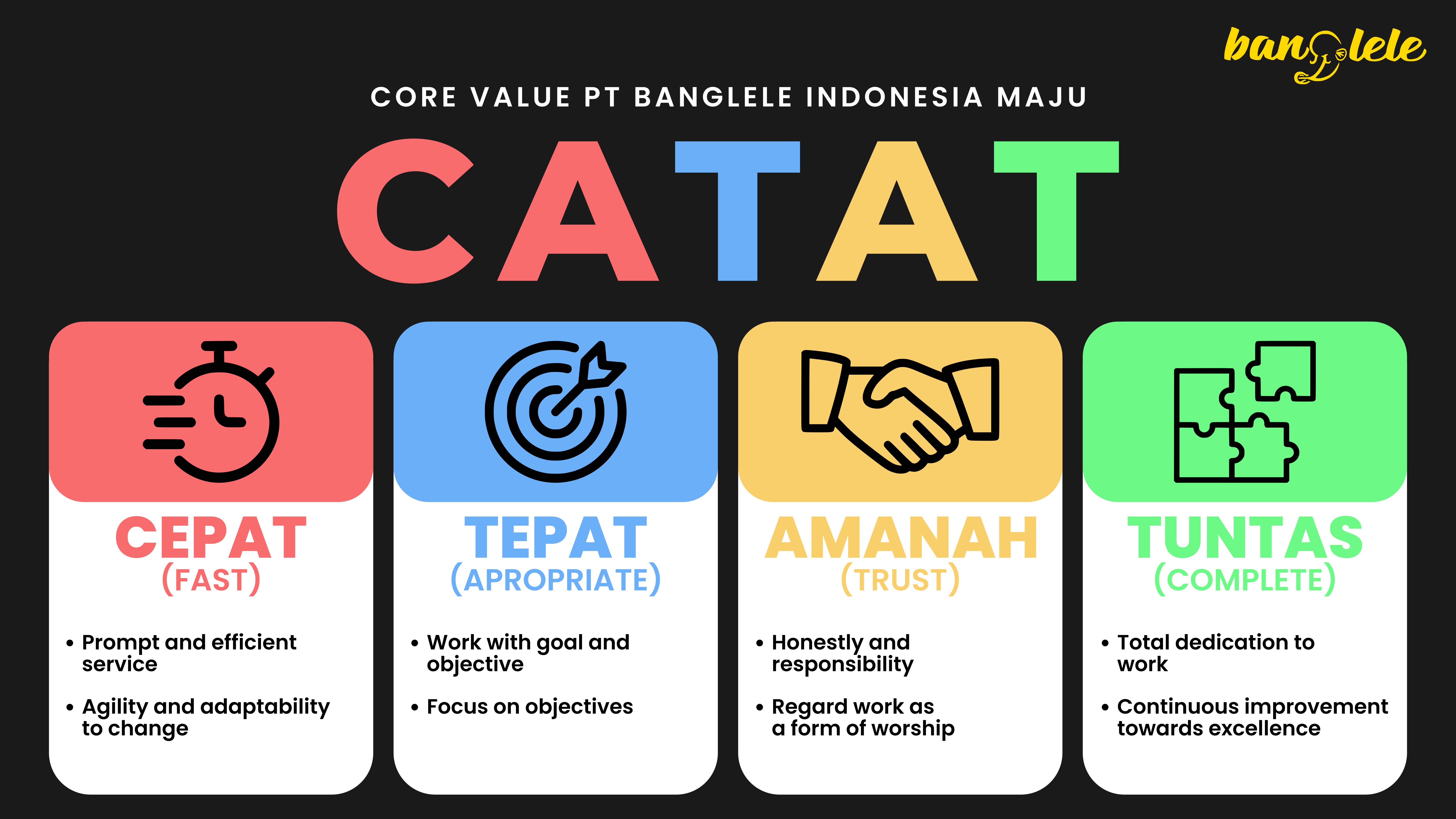 banglele

CORE VALUE PT BANGLELE INDONESIA MAJU

CATAT

CEPAT
(FAST)

• Prompt and efficient service

• Agility and adaptability to change

TEPAT
(APROPRIATE)

• Work with goal and objective

• Focus on objectives

AMANAH
(TRUST)

• Honestly and responsibility

• Regard work as a form of worship

TUNTAS
(COMPLETE)

• Total dedication to work

• Continuous improvement towards excellence